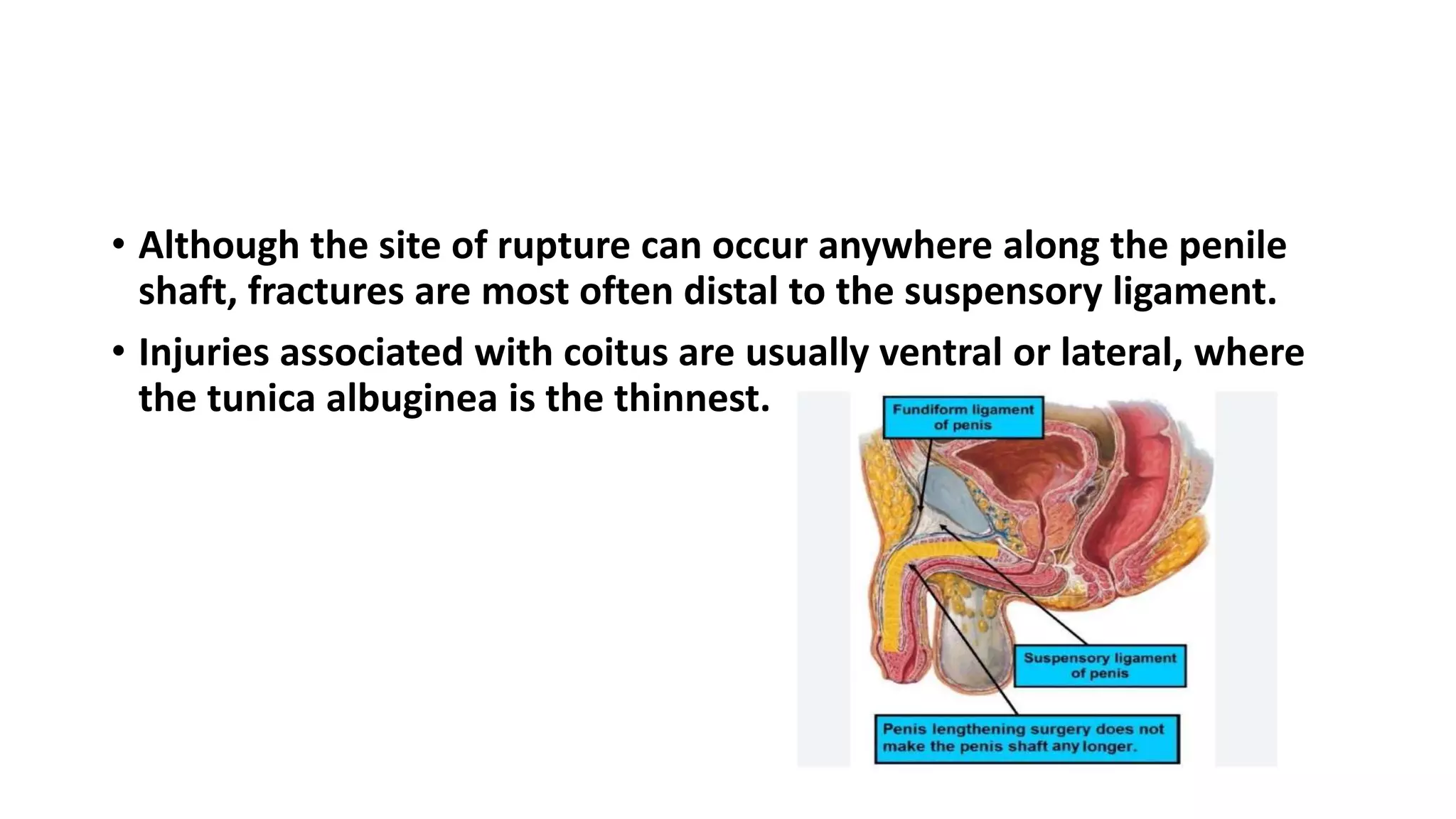 • Although the site of rupture can occur anywhere along the penile shaft, fractures are most often distal to the suspensory ligament.

• Injuries associated with coitus are usually ventral or lateral, where the tunica albuginea is the thinnest.

Fundiform ligament of penis

Suspensory ligament of penis

Penis lengthening surgery does not make the penis shaft any longer.